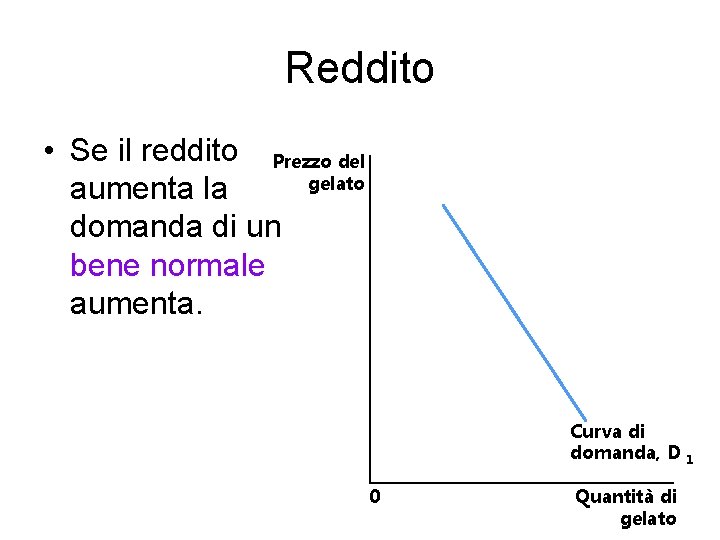 Reddito

• Se il reddito aumenta la domanda di un bene normale aumenta.

Prezzo del gelato

Curva di domanda, $D_1$

0

Quantità di gelato